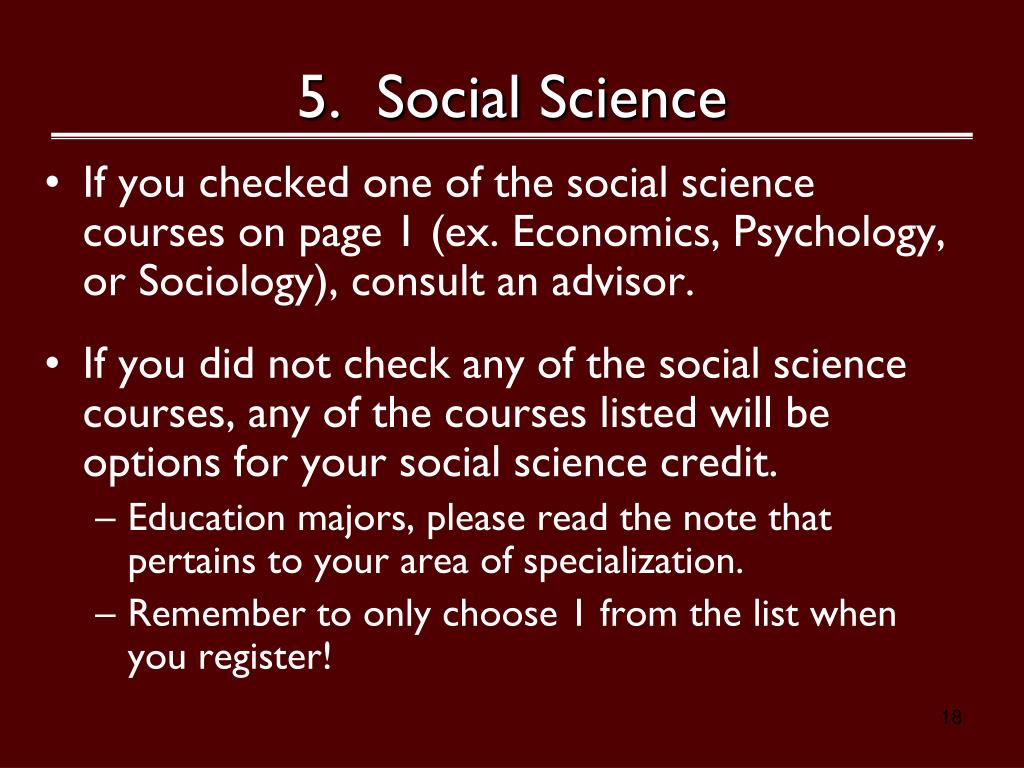 5. Social Science

• If you checked one of the social science courses on page 1 (ex. Economics, Psychology, or Sociology), consult an advisor.

• If you did not check any of the social science courses, any of the courses listed will be options for your social science credit.
– Education majors, please read the note that pertains to your area of specialization.
– Remember to only choose 1 from the list when you register!

18